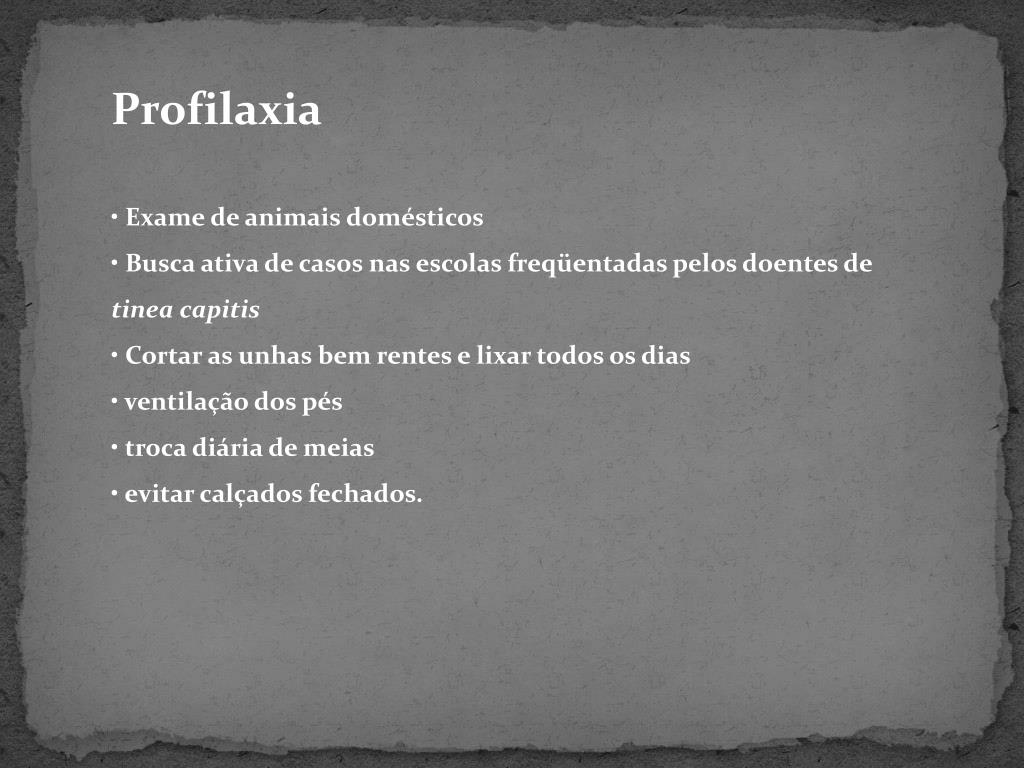 Profilaxia

• Exame de animais domésticos
• Busca ativa de casos nas escolas freqüentadas pelos doentes de tinea capitis
• Cortar as unhas bem rentes e lixar todos os dias
• ventilação dos pés
• troca diária de meias
• evitar calçados fechados.